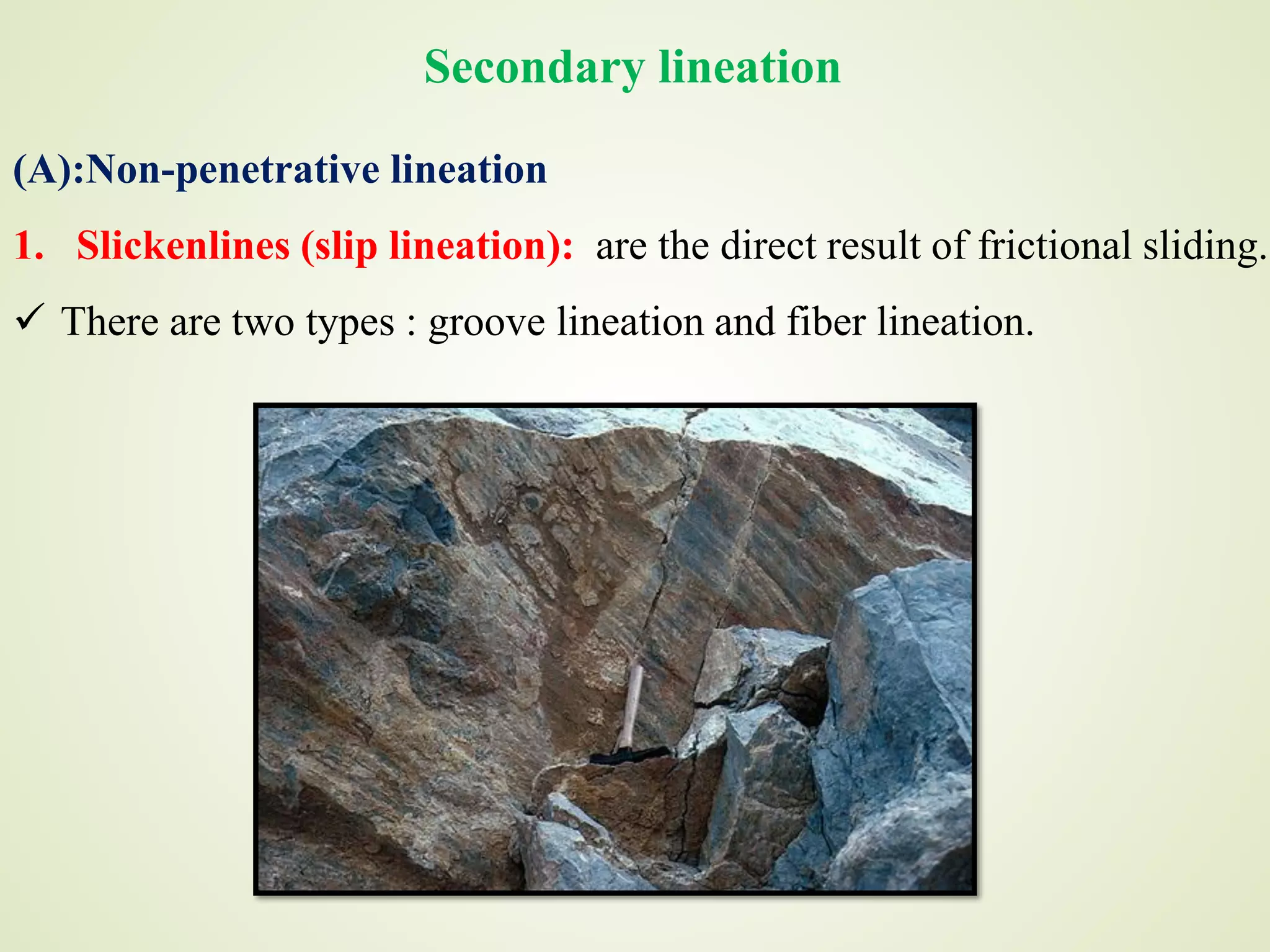 Secondary lineation

(A):Non-penetrative lineation

1. Slickenlines (slip lineation): are the direct result of frictional sliding.

✓ There are two types : groove lineation and fiber lineation.